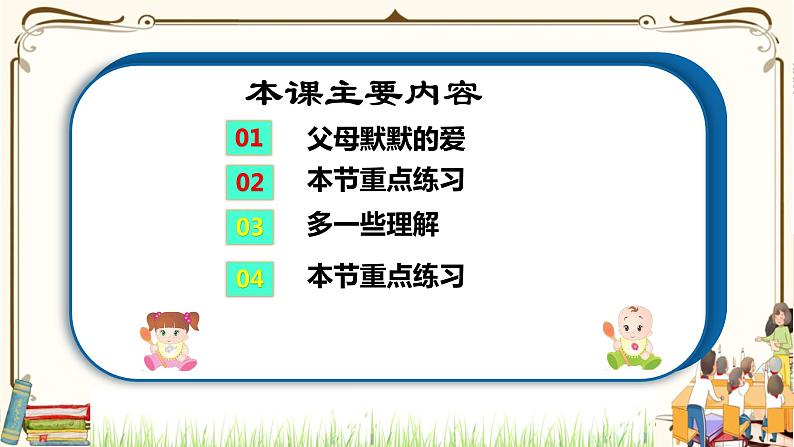 本课主要内容

01 父母默默的爱

02 本节重点练习

03 多一些理解

04 本节重点练习